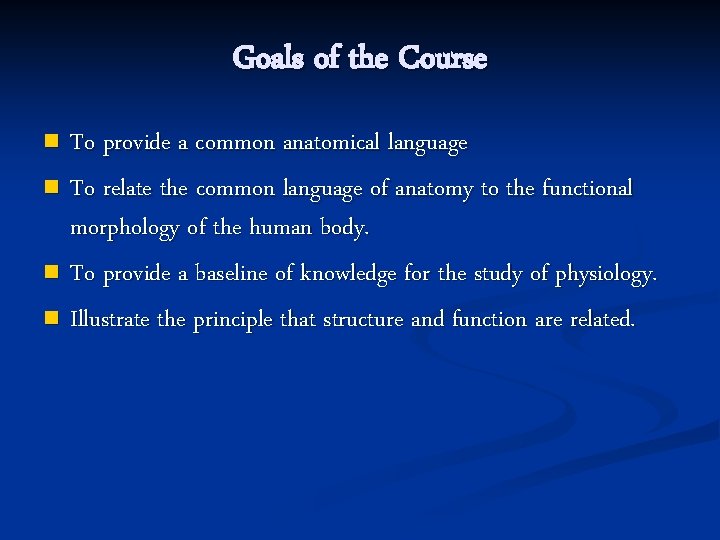 Goals of the Course

- To provide a common anatomical language
- To relate the common language of anatomy to the functional morphology of the human body.
- To provide a baseline of knowledge for the study of physiology.
- Illustrate the principle that structure and function are related.